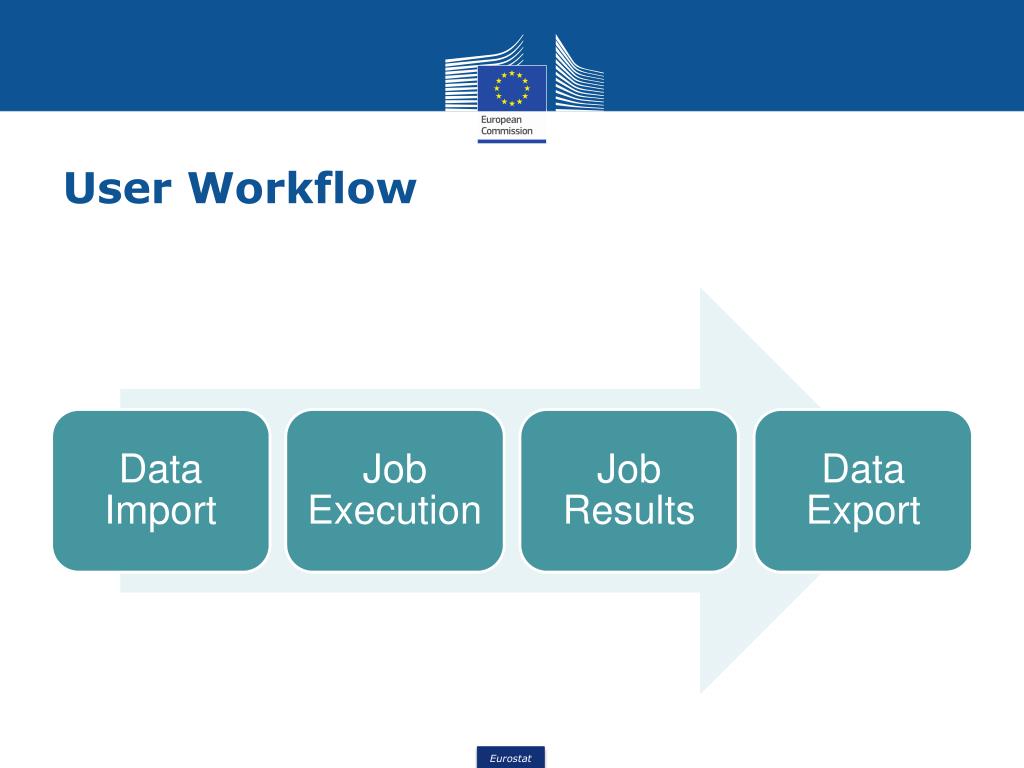 European Commission

User Workflow

Data Import

Job Execution

Job Results

Data Export

Eurostat